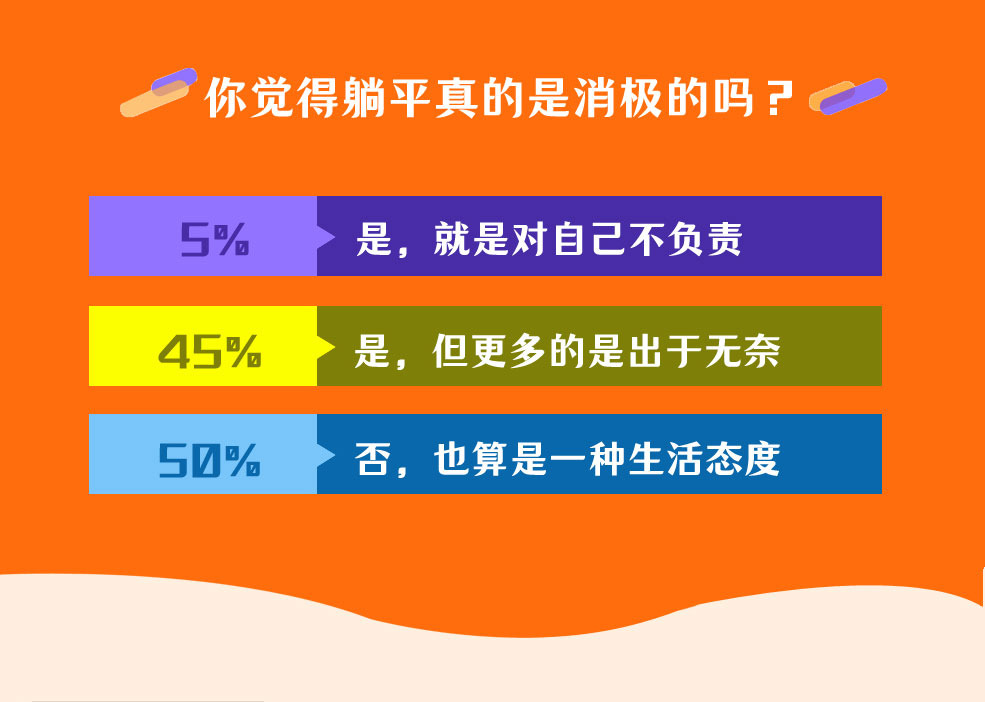 你觉得躺平真的是消极的吗？

5% 是，就是对自己不负责

45% 是，但更多的是出于无奈

50% 否，也算是一种生活态度